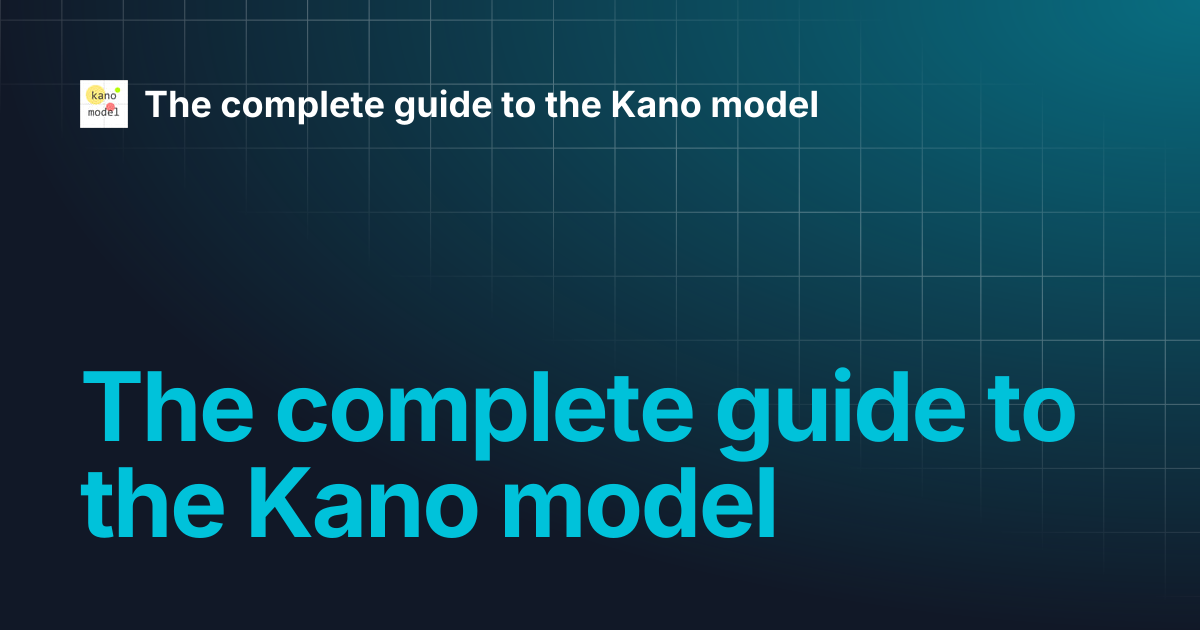 kano model

The complete guide to the Kano model

The complete guide to the Kano model